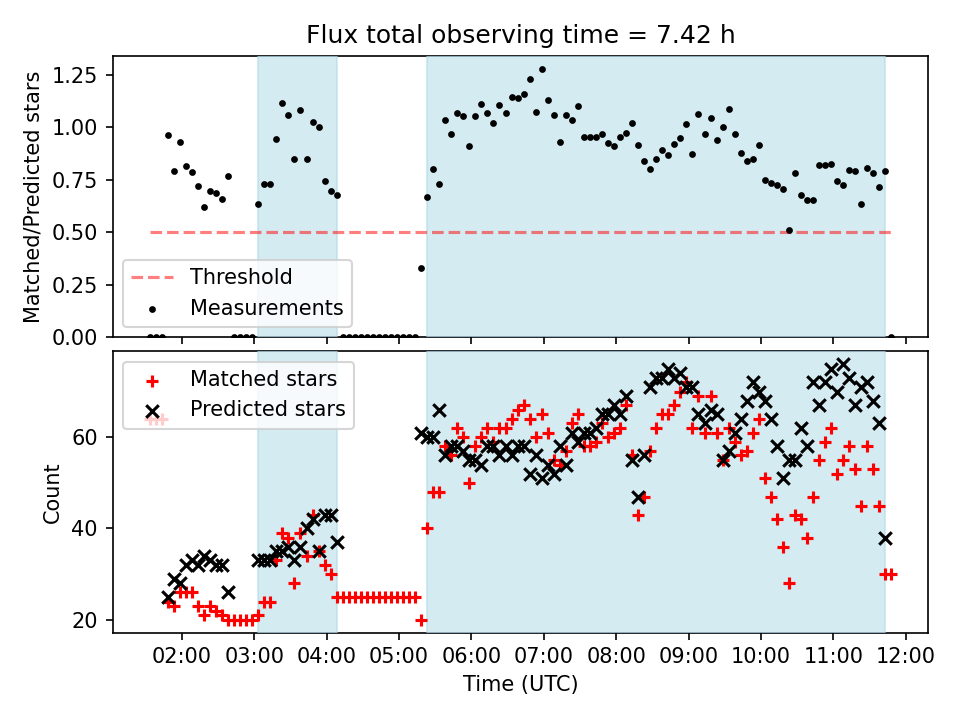 Flux total observing time = 7.42 h

Matched/Predicted stars

1.25
1.00
0.75
0.50
0.25
0.00

Threshold
Measurements

Matched stars
Predicted stars

Count

60
40
20

02:00 03:00 04:00 05:00 06:00 07:00 08:00 09:00 10:00 11:00 12:00

Time (UTC)